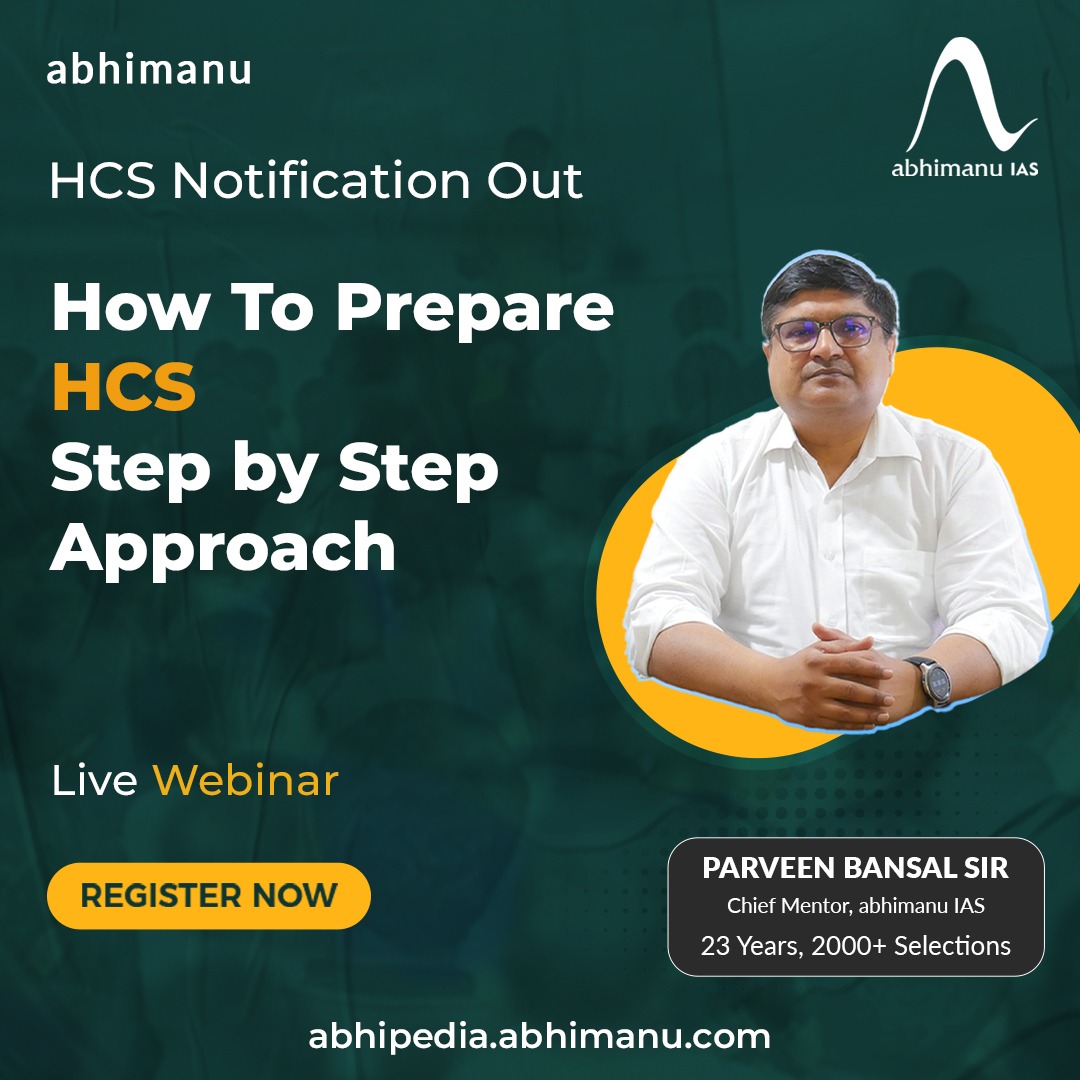 abhimanu

abhimanu IAS

HCS Notification Out

How To Prepare
HCS
Step by Step
Approach

Live Webinar

REGISTER NOW

PARVEEN BANSAL SIR
Chief Mentor, abhimanu IAS
23 Years, 2000+ Selections

abhipedia.abhimanu.com